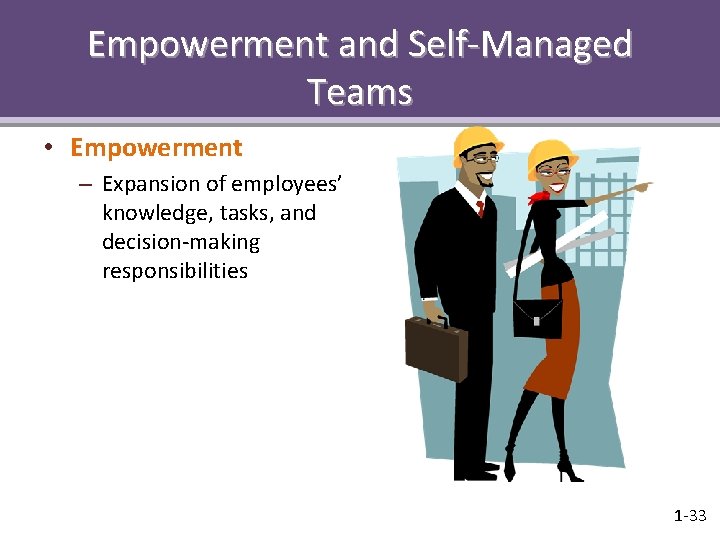 Empowerment and Self-Managed Teams

• Empowerment
– Expansion of employees' knowledge, tasks, and decision-making responsibilities

1-33